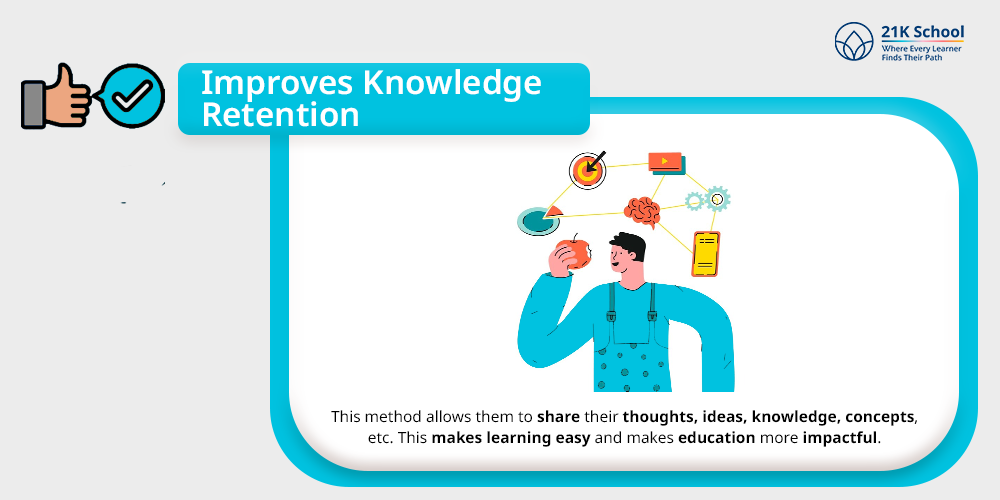 21K School
Where Every Learner Finds Their Path

Improves Knowledge Retention

This method allows them to share their thoughts, ideas, knowledge, concepts, etc. This makes learning easy and makes education more impactful.